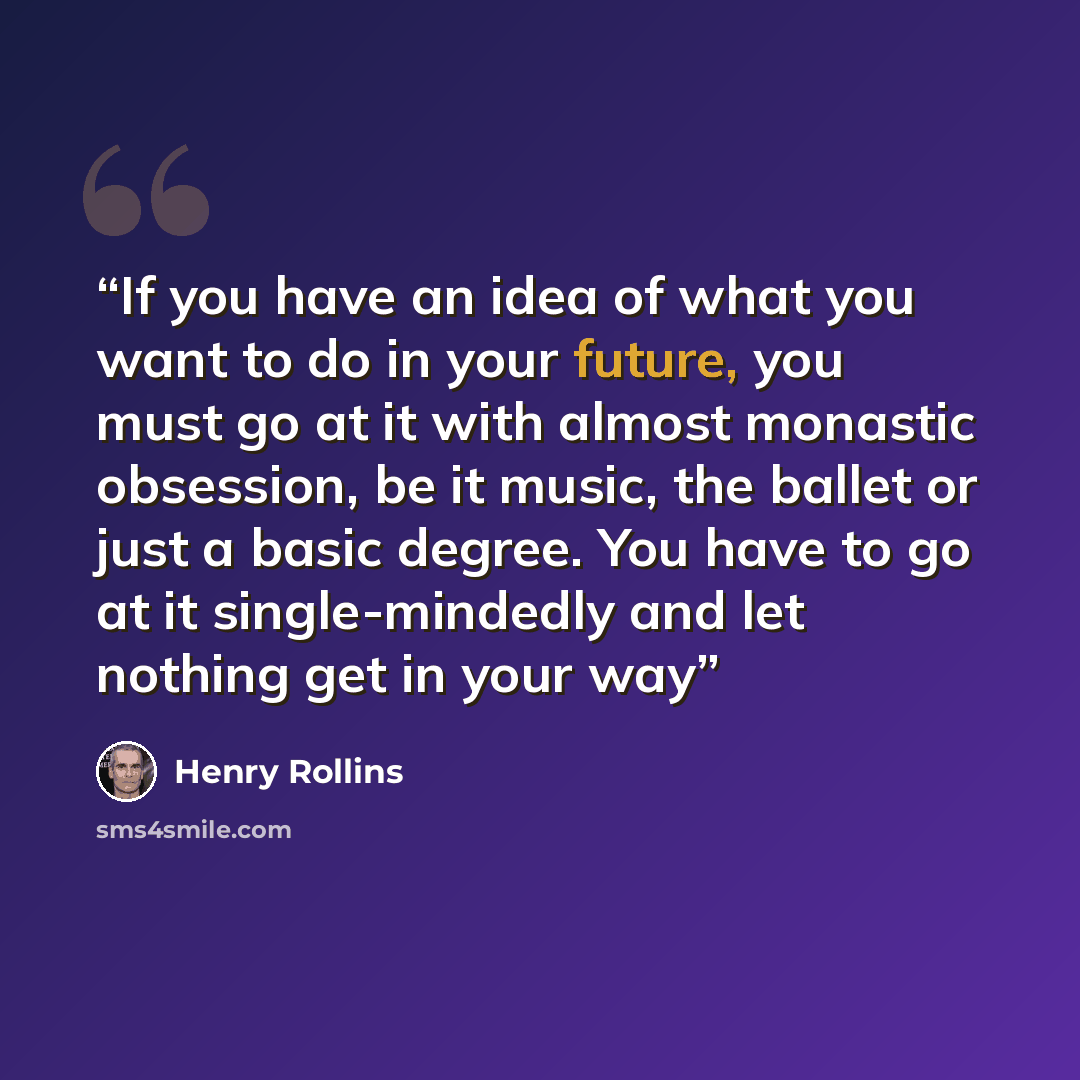 "If you have an idea of what you want to do in your future, you must go at it with almost monastic obsession, be it music, the ballet or just a basic degree. You have to go at it single-mindedly and let nothing get in your way"

Henry Rollins

sms4smile.com